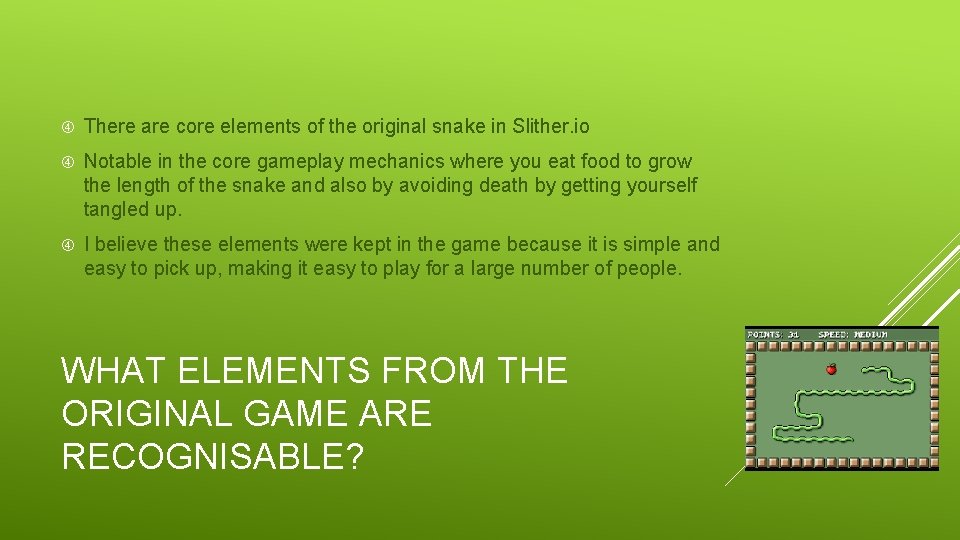 There are core elements of the original snake in Slither.io

Notable in the core gameplay mechanics where you eat food to grow the length of the snake and also by avoiding death by getting yourself tangled up.

I believe these elements were kept in the game because it is simple and easy to pick up, making it easy to play for a large number of people.

WHAT ELEMENTS FROM THE ORIGINAL GAME ARE RECOGNISABLE?

POINTS: 31 SPEED: MEDIUM